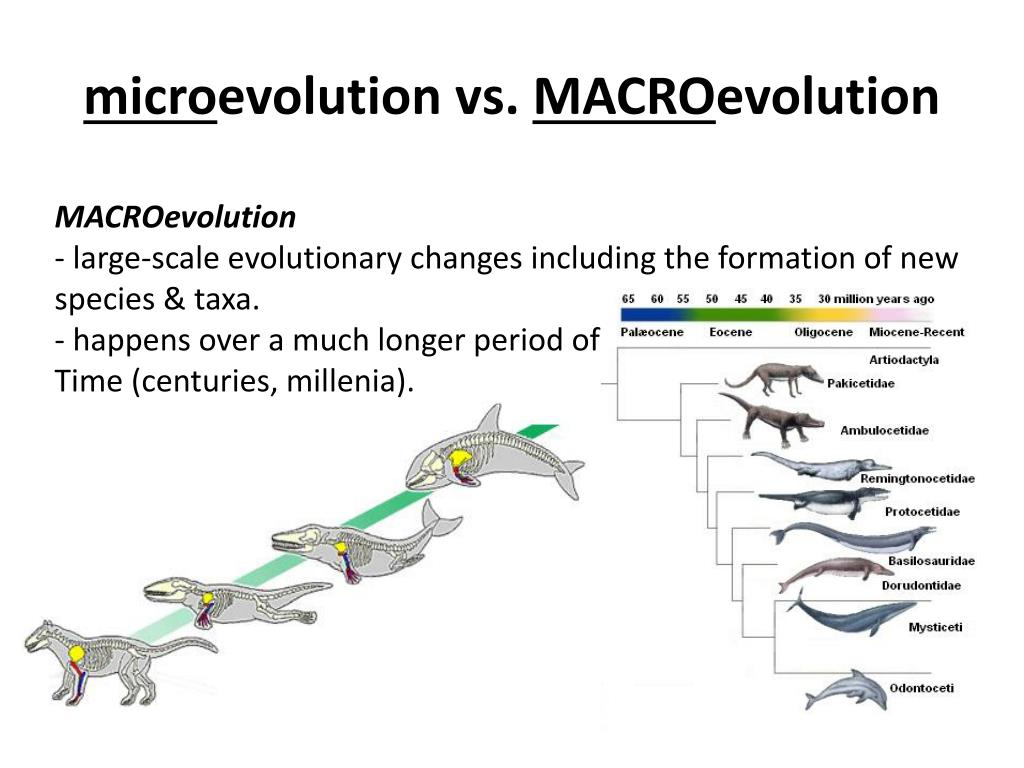 microevolution vs. MACROevolution

MACROevolution
- large-scale evolutionary changes including the formation of new species & taxa.
- happens over a much longer period of Time (centuries, millenia).

65 60 55 50 45 40 35 30 million years ago
Palæocene Eocene Oligocene Miocene-Recent
Artiodactyla
Pakicetidae
Ambulocetidae
Remingtonocetidae
Protocetidae
Basilosauridae
Dorudontidae
Mysticeti
Odontoceti